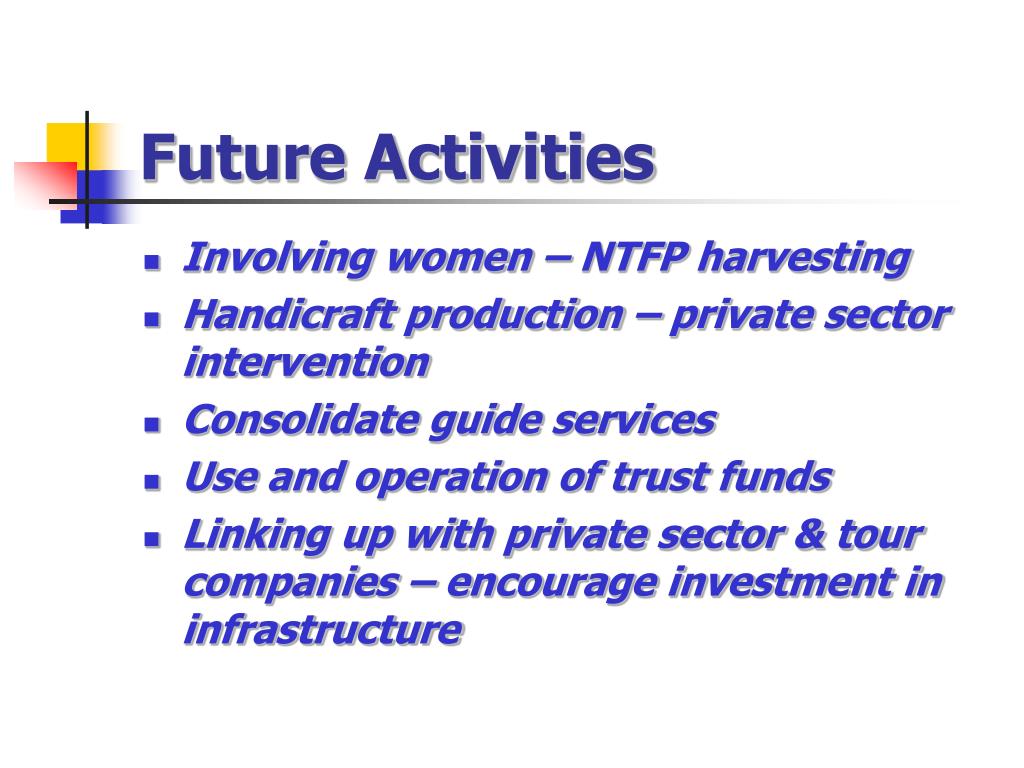 Future Activities

- Involving women – NTFP harvesting
- Handicraft production – private sector intervention
- Consolidate guide services
- Use and operation of trust funds
- Linking up with private sector & tour companies – encourage investment in infrastructure